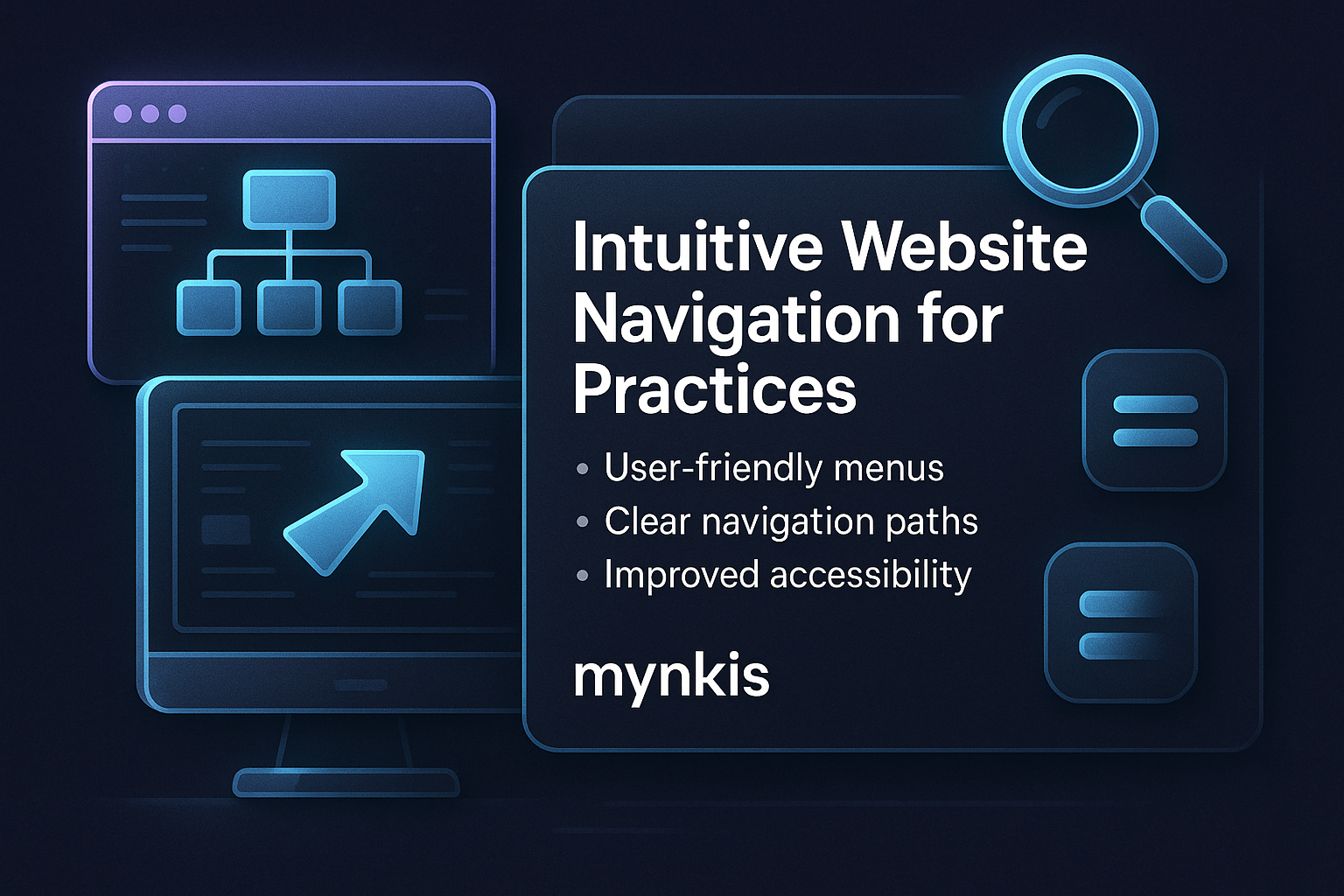 Intuitive Website Navigation for Practices

• User-friendly menus
• Clear navigation paths
• Improved accessibility

mynkis